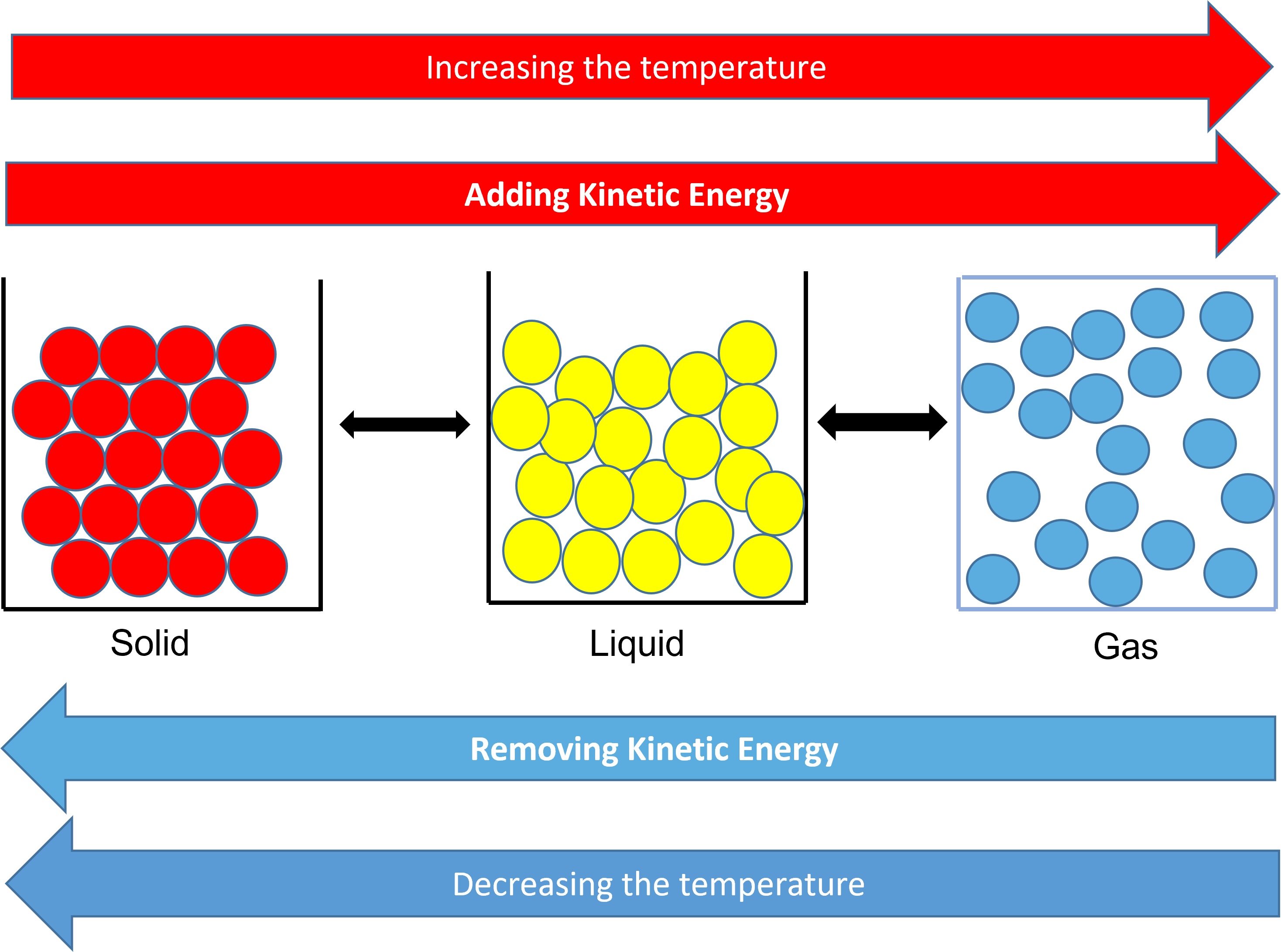 Increasing the temperature

Adding Kinetic Energy

Solid

Liquid

Gas

Removing Kinetic Energy

Decreasing the temperature